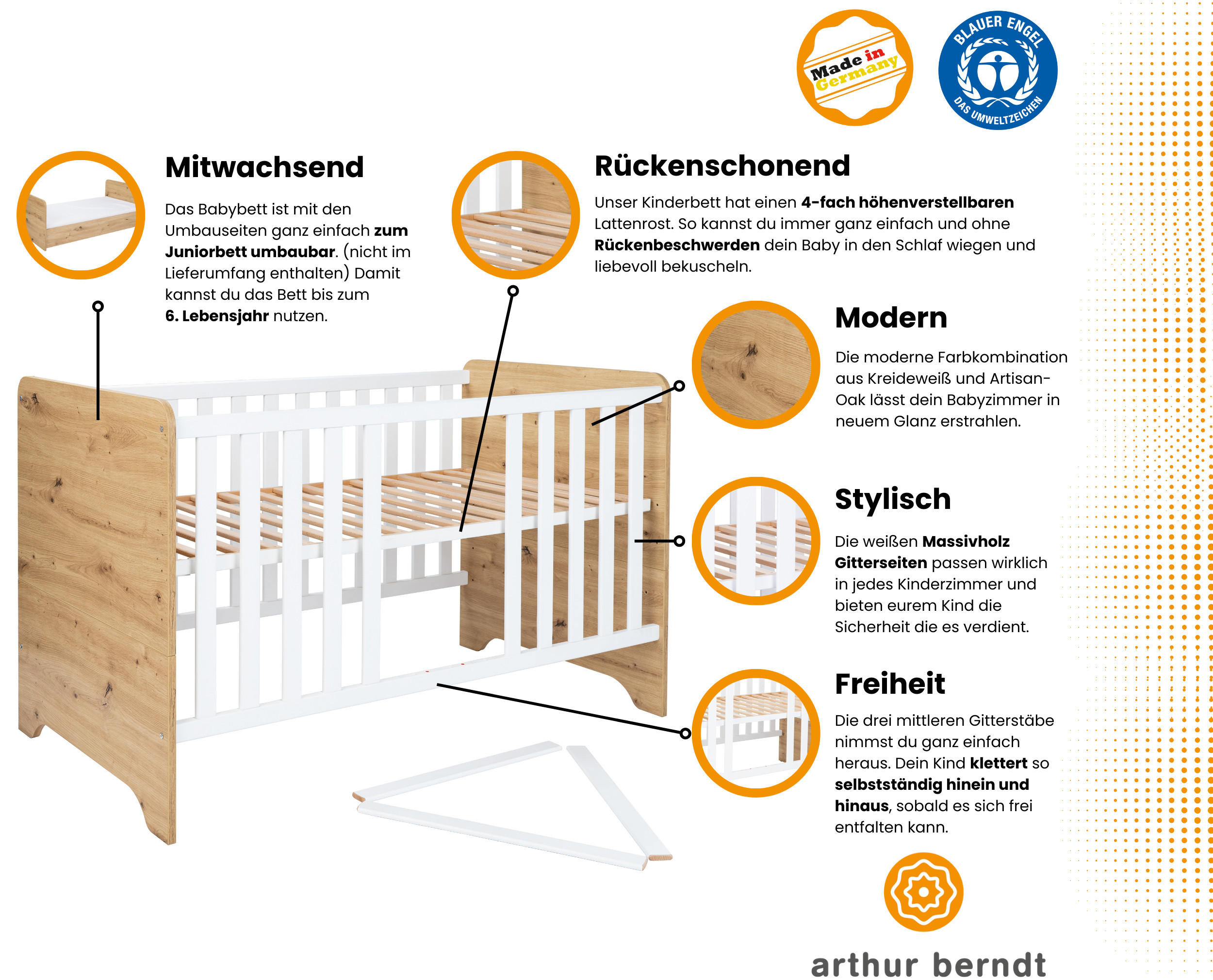 Made in Germany

BLAUER ENGEL
DAS UMWELTZEICHEN

Mitwachsend

Das Babybett ist mit den Umbauseiten ganz einfach zum Juniorbett umbaubar. (nicht im Lieferumfang enthalten) Damit kannst du das Bett bis zum 6. Lebensjahr nutzen.

Rückenschonend

Unser Kinderbett hat einen 4-fach höhenverstellbaren Lattenrost. So kannst du immer ganz einfach und ohne Rückenbeschwerden dein Baby in den Schlaf wiegen und liebevoll bekuscheln.

Modern

Die moderne Farbkombination aus Kreideweiß und Artisan-Oak lässt dein Babyzimmer in neuem Glanz erstrahlen.

Stylisch

Die weißen Massivholz Gitterseiten passen wirklich in jedes Kinderzimmer und bieten eurem Kind die Sicherheit die es verdient.

Freiheit

Die drei mittleren Gitterstäbe nimmst du ganz einfach heraus. Dein Kind klettert so selbstständig hinein und hinaus, sobald es sich frei entfalten kann.

arthur berndt